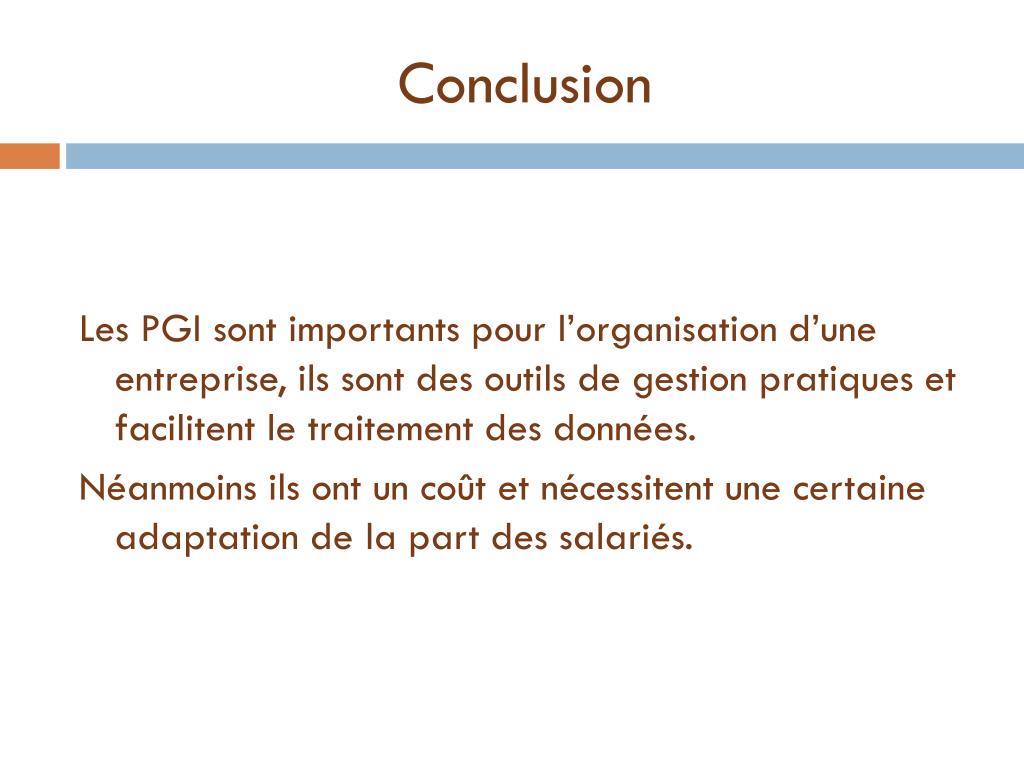 Conclusion

Les PGI sont importants pour l’organisation d’une entreprise, ils sont des outils de gestion pratiques et facilitent le traitement des données.

Néanmoins ils ont un coût et nécessitent une certaine adaptation de la part des salariés.